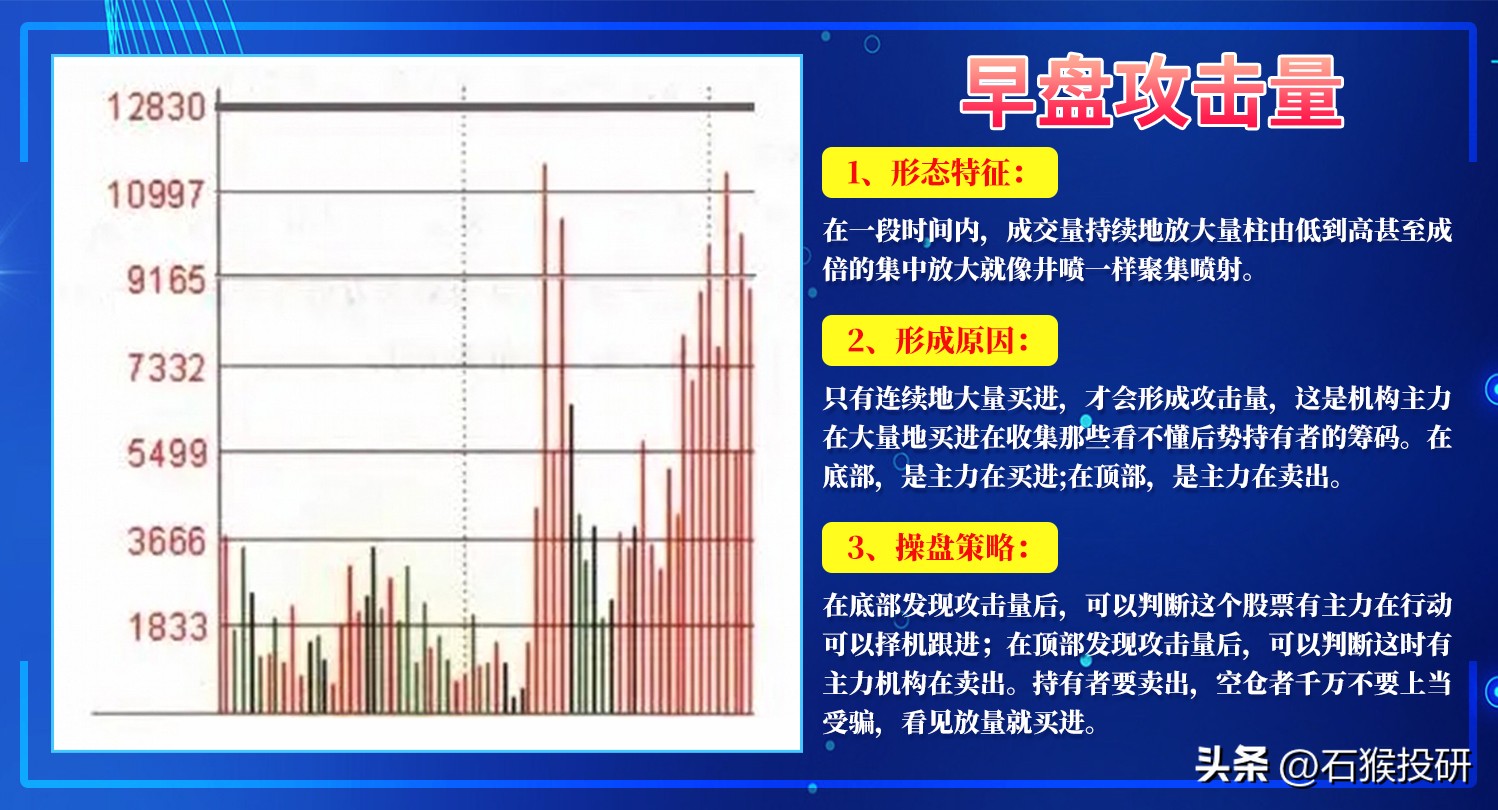 12830
10997
9165
7332
5499
3666
1833

早盘攻击量

1、形态特征：

在一段时间内，成交量持续地放大量柱由低到高甚至成倍的集中放大就像井喷一样聚集喷射。

2、形成原因：

只有连续地大量买进，才会形成攻击量，这是机构主力在大量地买进在收集那些看不懂后势持有者的筹码。在底部，是主力在买进;在顶部，是主力在卖出。

3、操盘策略：

在底部发现攻击量后，可以判断这个股票有主力在行动可以择机跟进；在顶部发现攻击量后，可以判断这时有主力机构在卖出。持有者要卖出，空仓者千万不要上当受骗，看见放量就买进。

头条 @石猴投研